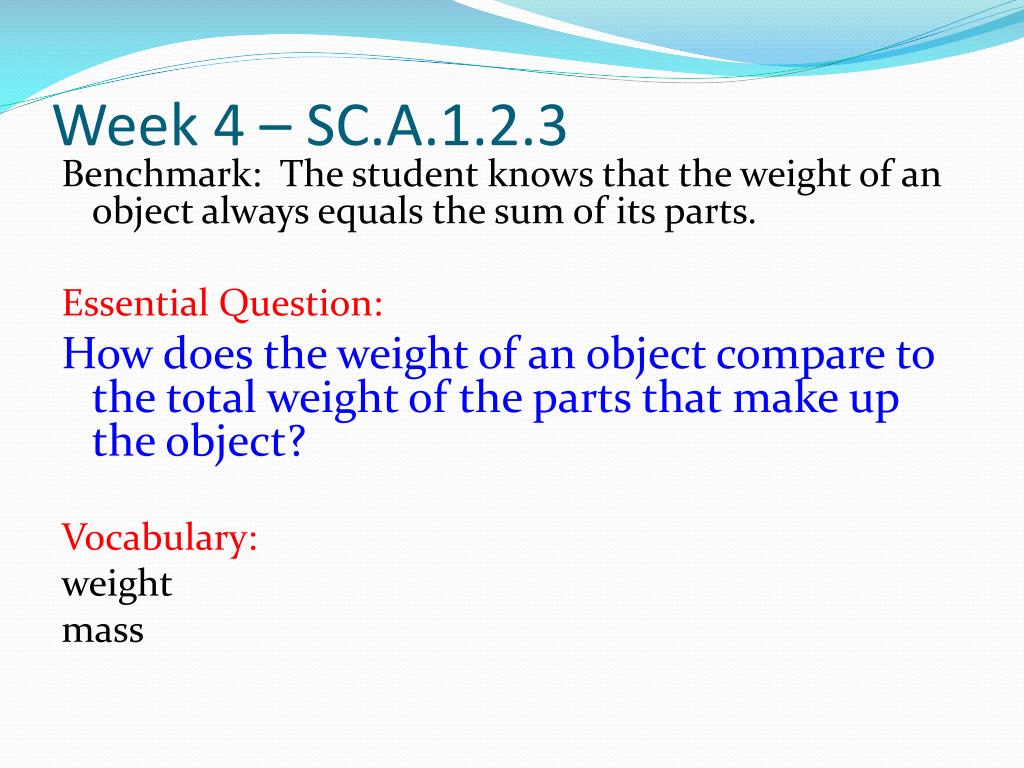 Week 4 – SC.A.1.2.3

Benchmark: The student knows that the weight of an object always equals the sum of its parts.

Essential Question:

How does the weight of an object compare to the total weight of the parts that make up the object?

Vocabulary:
weight
mass